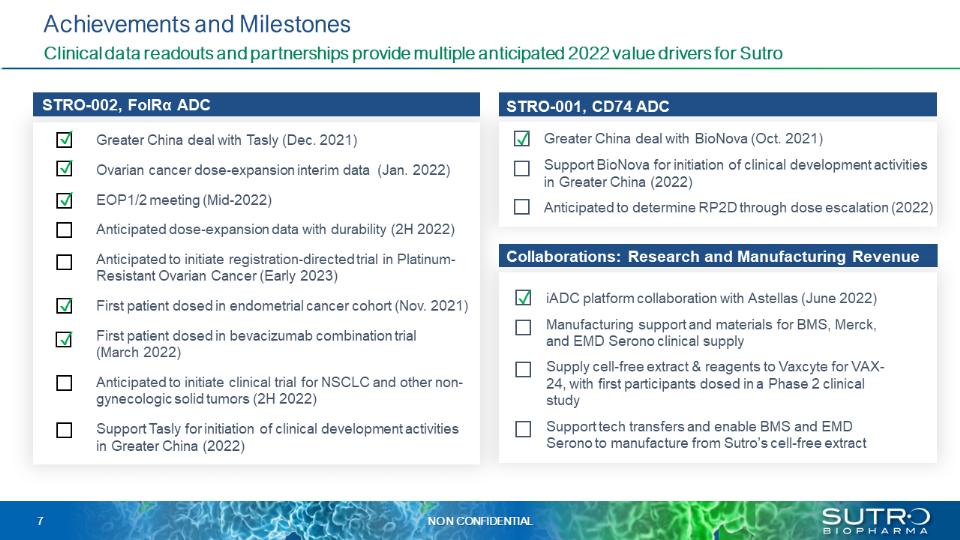 Achievements and Milestones

Clinical data readouts and partnerships provide multiple anticipated 2022 value drivers for Sutro

STRO-002, FolRα ADC

☑ Greater China deal with Tasly (Dec. 2021)

☑ Ovarian cancer dose-expansion interim data (Jan. 2022)

☑ EOP1/2 meeting (Mid-2022)

☐ Anticipated dose-expansion data with durability (2H 2022)

☐ Anticipated to initiate registration-directed trial in Platinum-Resistant Ovarian Cancer (Early 2023)

☑ First patient dosed in endometrial cancer cohort (Nov. 2021)

☑ First patient dosed in bevacizumab combination trial (March 2022)

☐ Anticipated to initiate clinical trial for NSCLC and other non-gynecologic solid tumors (2H 2022)

☐ Support Tasly for initiation of clinical development activities in Greater China (2022)

STRO-001, CD74 ADC

☑ Greater China deal with BioNova (Oct. 2021)

☐ Support BioNova for initiation of clinical development activities in Greater China (2022)

☐ Anticipated to determine RP2D through dose escalation (2022)

Collaborations: Research and Manufacturing Revenue

☑ iADC platform collaboration with Astellas (June 2022)

☐ Manufacturing support and materials for BMS, Merck, and EMD Serono clinical supply

☐ Supply cell-free extract & reagents to Vaxcyte for VAX-24, with first participants dosed in a Phase 2 clinical study

☐ Support tech transfers and enable BMS and EMD Serono to manufacture from Sutro's cell-free extract

7

NON CONFIDENTIAL

SUTRO BIOPHARMA